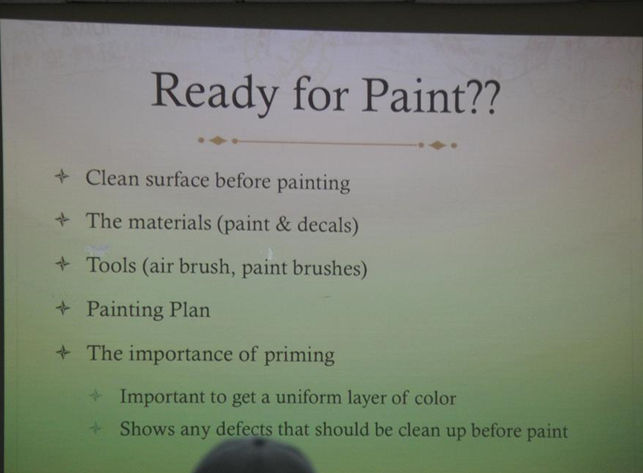 Ready for Paint??

Clean surface before painting

The materials (paint & decals)

Tools (air brush, paint brushes)

Painting Plan

The importance of priming

Important to get a uniform layer of color

Shows any defects that should be clean up before paint